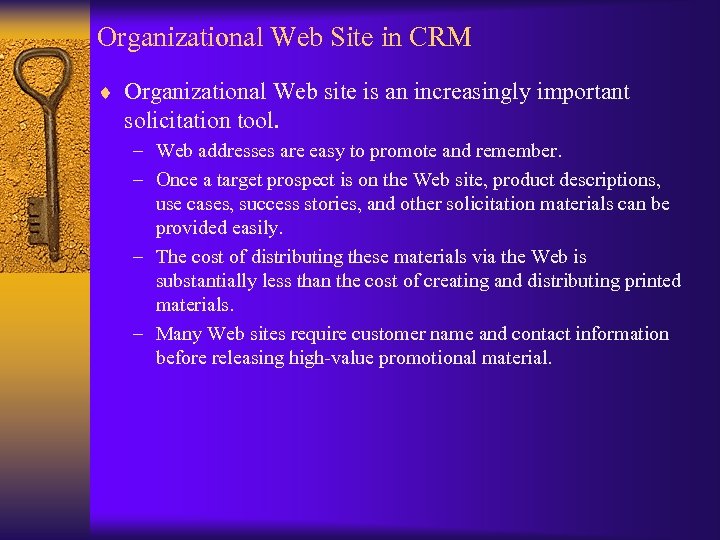 Organizational Web Site in CRM

♦ Organizational Web site is an increasingly important solicitation tool.

– Web addresses are easy to promote and remember.

– Once a target prospect is on the Web site, product descriptions, use cases, success stories, and other solicitation materials can be provided easily.

– The cost of distributing these materials via the Web is substantially less than the cost of creating and distributing printed materials.

– Many Web sites require customer name and contact information before releasing high-value promotional material.